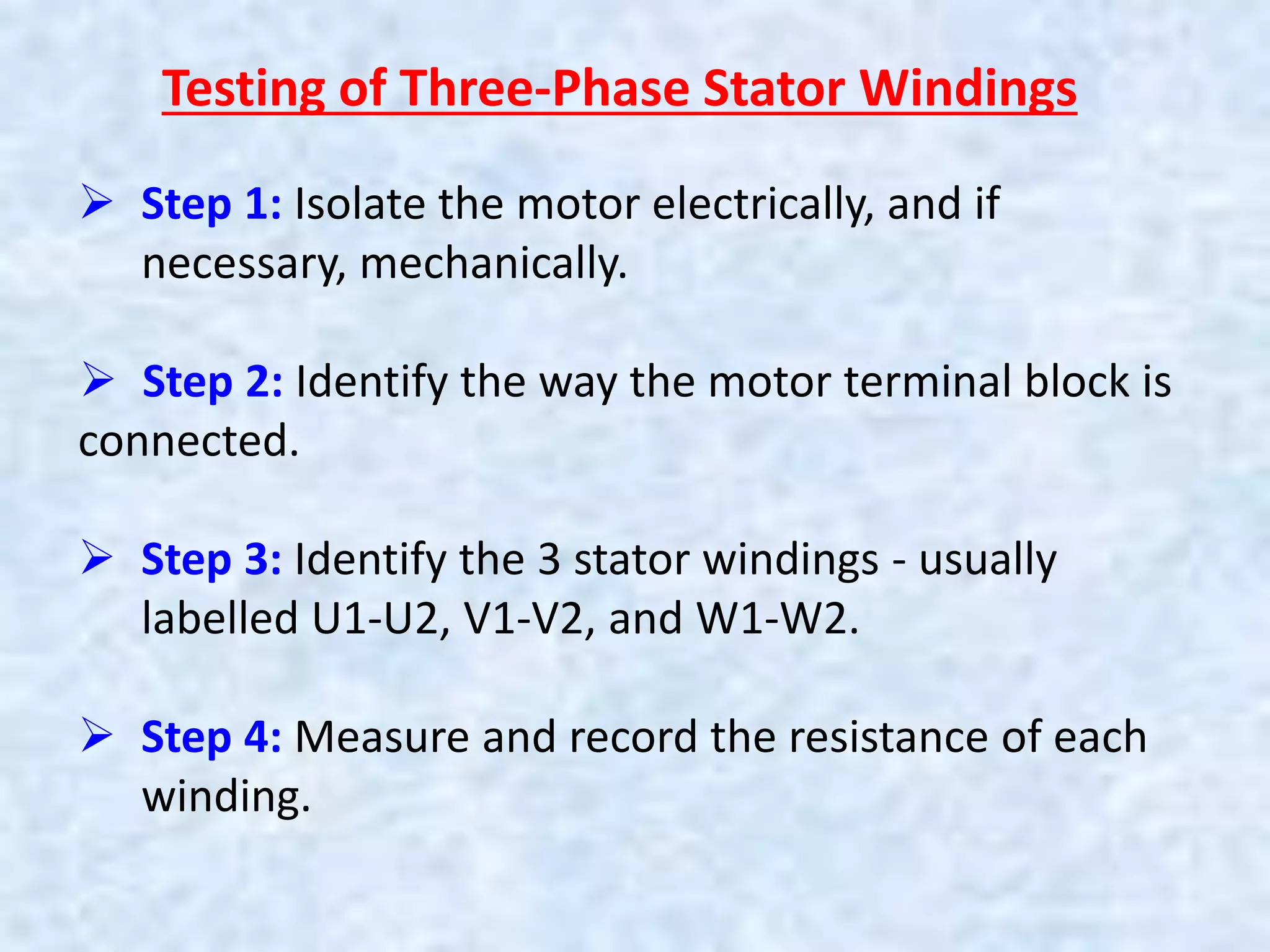 Testing of Three-Phase Stator Windings

➢ Step 1: Isolate the motor electrically, and if necessary, mechanically.

➢ Step 2: Identify the way the motor terminal block is connected.

➢ Step 3: Identify the 3 stator windings - usually labelled U1-U2, V1-V2, and W1-W2.

➢ Step 4: Measure and record the resistance of each winding.